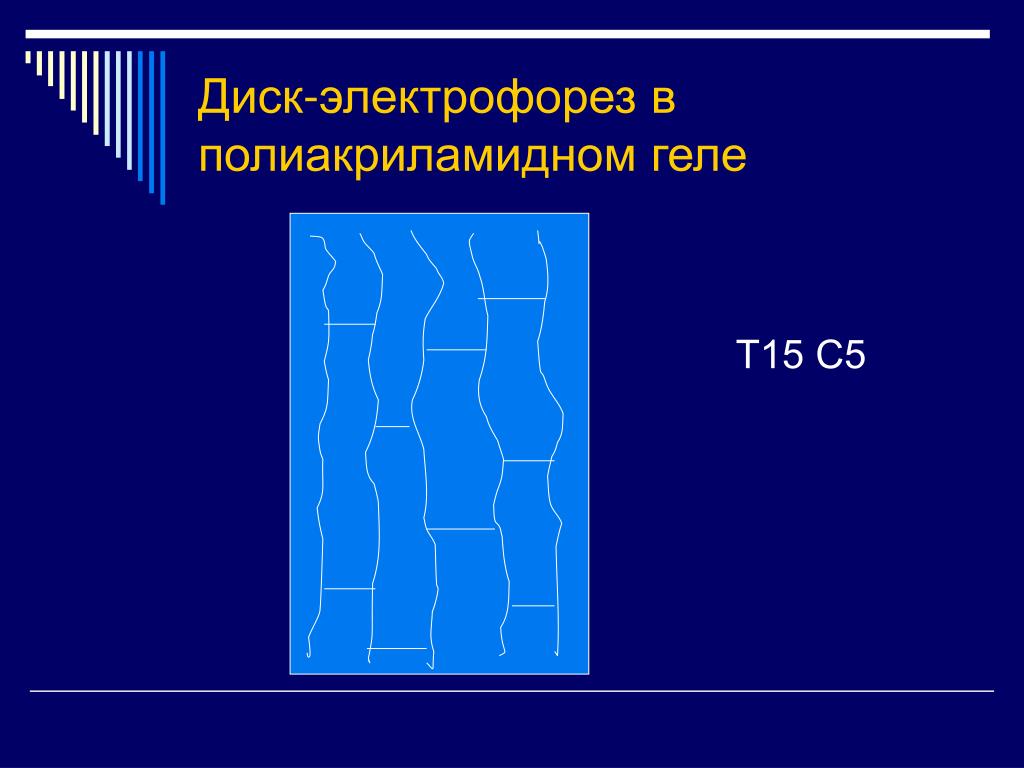 Диск-электрофорез в полиакриламидном геле

T15 C5